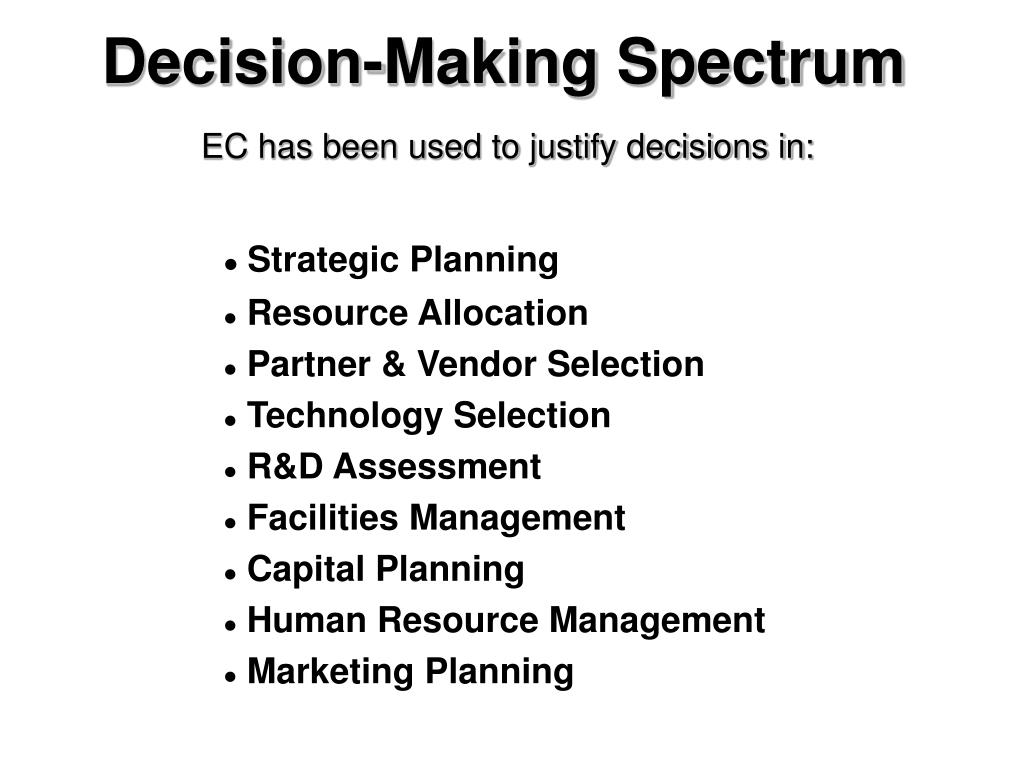 Decision-Making Spectrum

EC has been used to justify decisions in:

- Strategic Planning
- Resource Allocation
- Partner & Vendor Selection
- Technology Selection
- R&D Assessment
- Facilities Management
- Capital Planning
- Human Resource Management
- Marketing Planning